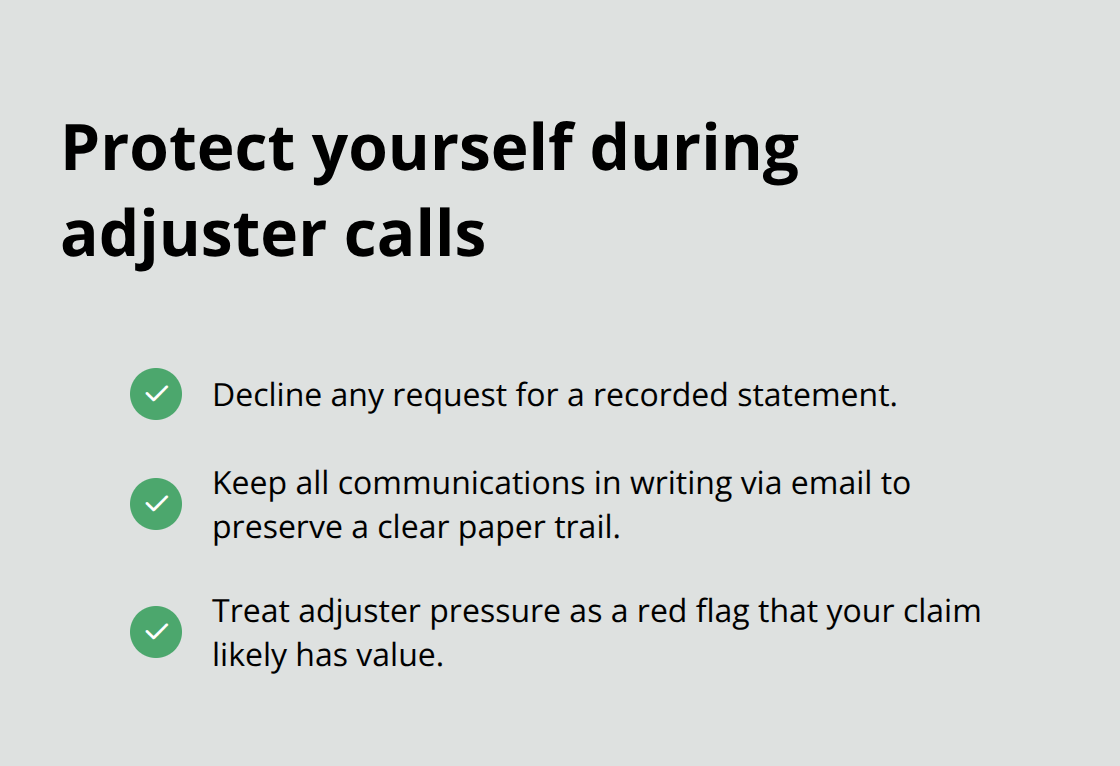 Protect yourself during adjuster calls

Decline any request for a recorded statement.

Keep all communications in writing via email to preserve a clear paper trail.

Treat adjuster pressure as a red flag that your claim likely has value.